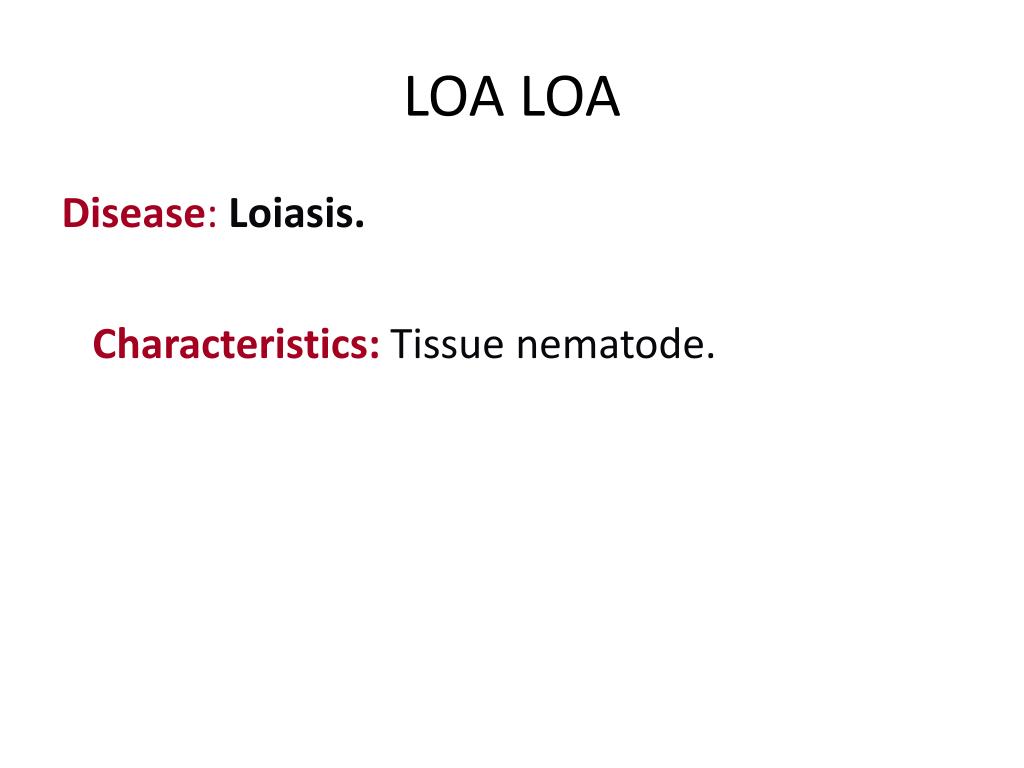 LOA LOA

Disease: Loiasis.

Characteristics: Tissue nematode.